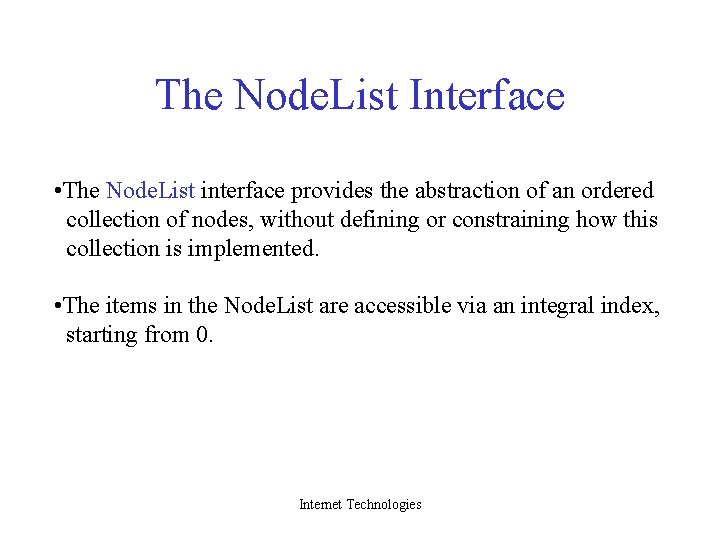 The NodeList Interface

•The NodeList interface provides the abstraction of an ordered collection of nodes, without defining or constraining how this collection is implemented.

•The items in the NodeList are accessible via an integral index, starting from 0.

Internet Technologies